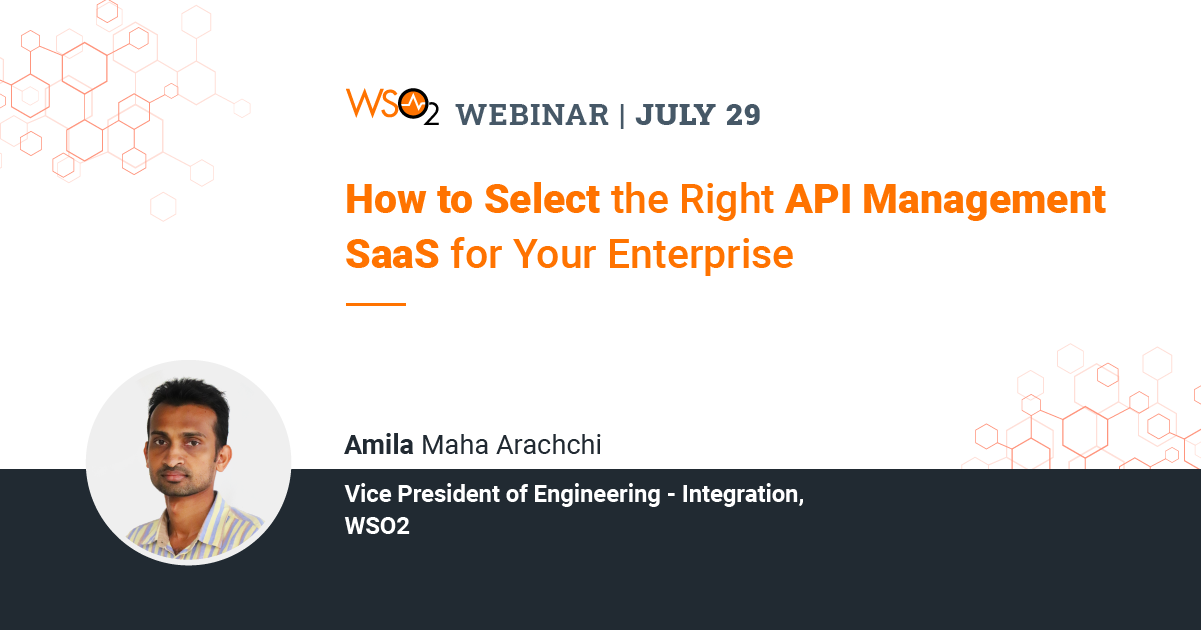 WSO2 WEBINAR | JULY 29

How to Select the Right API Management SaaS for Your Enterprise

Amila Maha Arachchi

Vice President of Engineering - Integration, WSO2